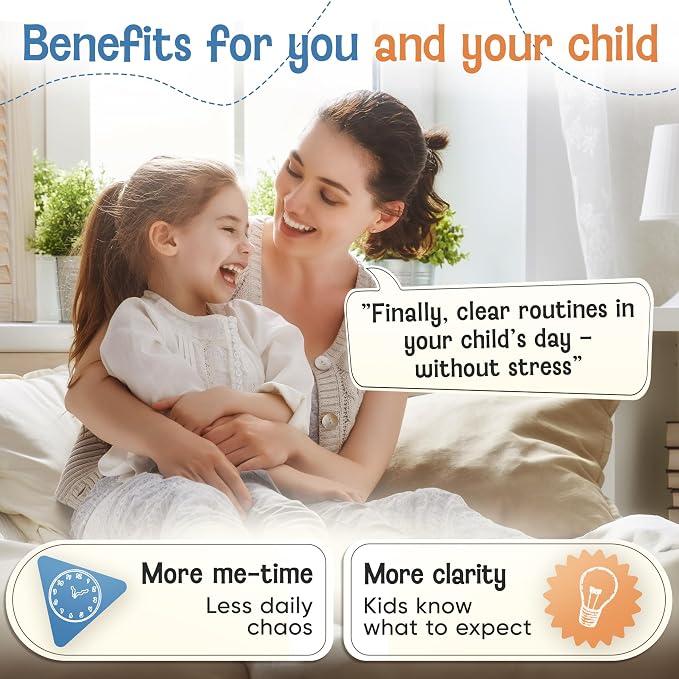 Benefits for you and your child

"Finally, clear routines in your child's day – without stress"

More me-time
Less daily chaos

More clarity
Kids know what to expect